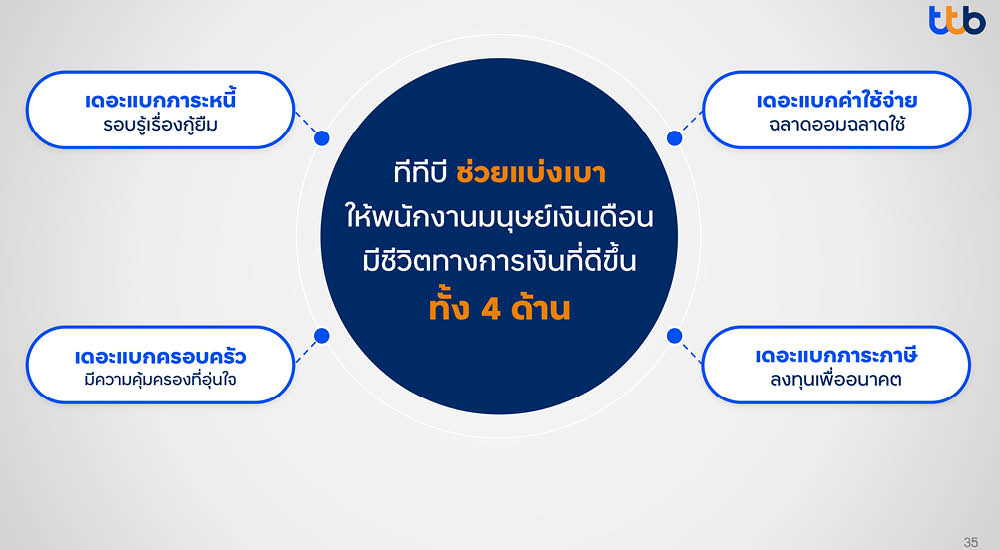 ttb

เดอะแบกภาระหนี้
รอบรู้เรื่องกู้ยืม

เดอะแบกค่าใช้จ่าย
ฉลาดออมฉลาดใช้

ทีทีบี ช่วยแบ่งเบา
ให้พนักงานมนุษย์เงินเดือน
มีชีวิตทางการเงินที่ดีขึ้น
ทั้ง 4 ด้าน

เดอะแบกครอบครัว
มีความคุ้มครองที่อุ่นใจ

เดอะแบกภาระภาษี
ลงทุนเพื่ออนาคต

35